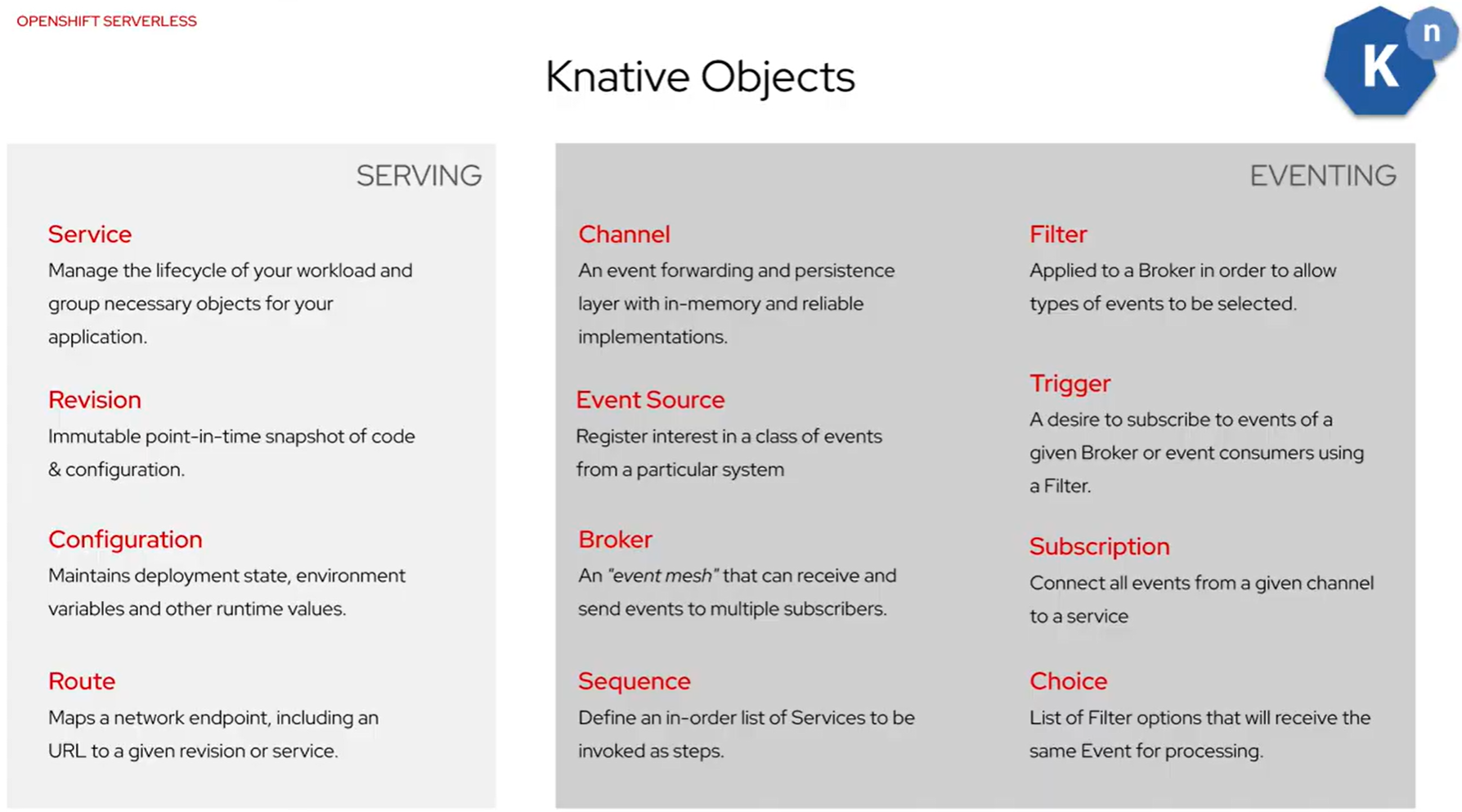 OPENSHIFT SERVERLESS

Knative Objects

K n

SERVING

Service
Manage the lifecycle of your workload and group necessary objects for your application.

Revision
Immutable point-in-time snapshot of code & configuration.

Configuration
Maintains deployment state, environment variables and other runtime values.

Route
Maps a network endpoint, including an URL to a given revision or service.

EVENTING

Channel
An event forwarding and persistence layer with in-memory and reliable implementations.

Event Source
Register interest in a class of events from a particular system

Broker
An "event mesh" that can receive and send events to multiple subscribers.

Sequence
Define an in-order list of Services to be invoked as steps.

Filter
Applied to a Broker in order to allow types of events to be selected.

Trigger
A desire to subscribe to events of a given Broker or event consumers using a Filter.

Subscription
Connect all events from a given channel to a service

Choice
List of Filter options that will receive the same Event for processing.